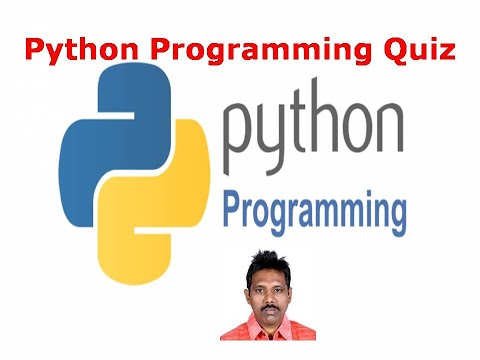 Python Programming Quiz

python

Programming